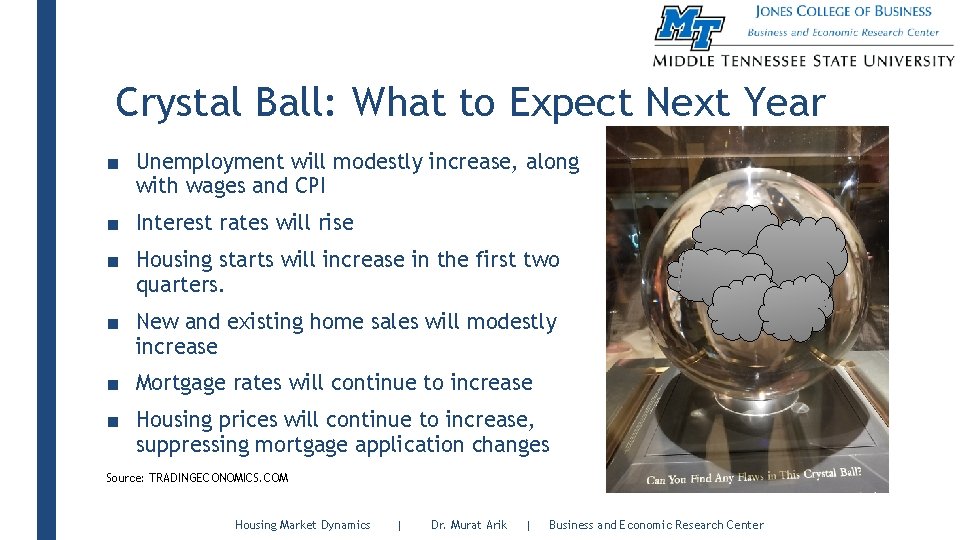 MT JONES COLLEGE OF BUSINESS
Business and Economic Research Center
MIDDLE TENNESSEE STATE UNIVERSITY

Crystal Ball: What to Expect Next Year

■ Unemployment will modestly increase, along with wages and CPI
■ Interest rates will rise
■ Housing starts will increase in the first two quarters.
■ New and existing home sales will modestly increase
■ Mortgage rates will continue to increase
■ Housing prices will continue to increase, suppressing mortgage application changes

Source: TRADINGECONOMICS.COM

Can You Find Any Flaws in This Crystal Ball?

Housing Market Dynamics | Dr. Murat Arik | Business and Economic Research Center